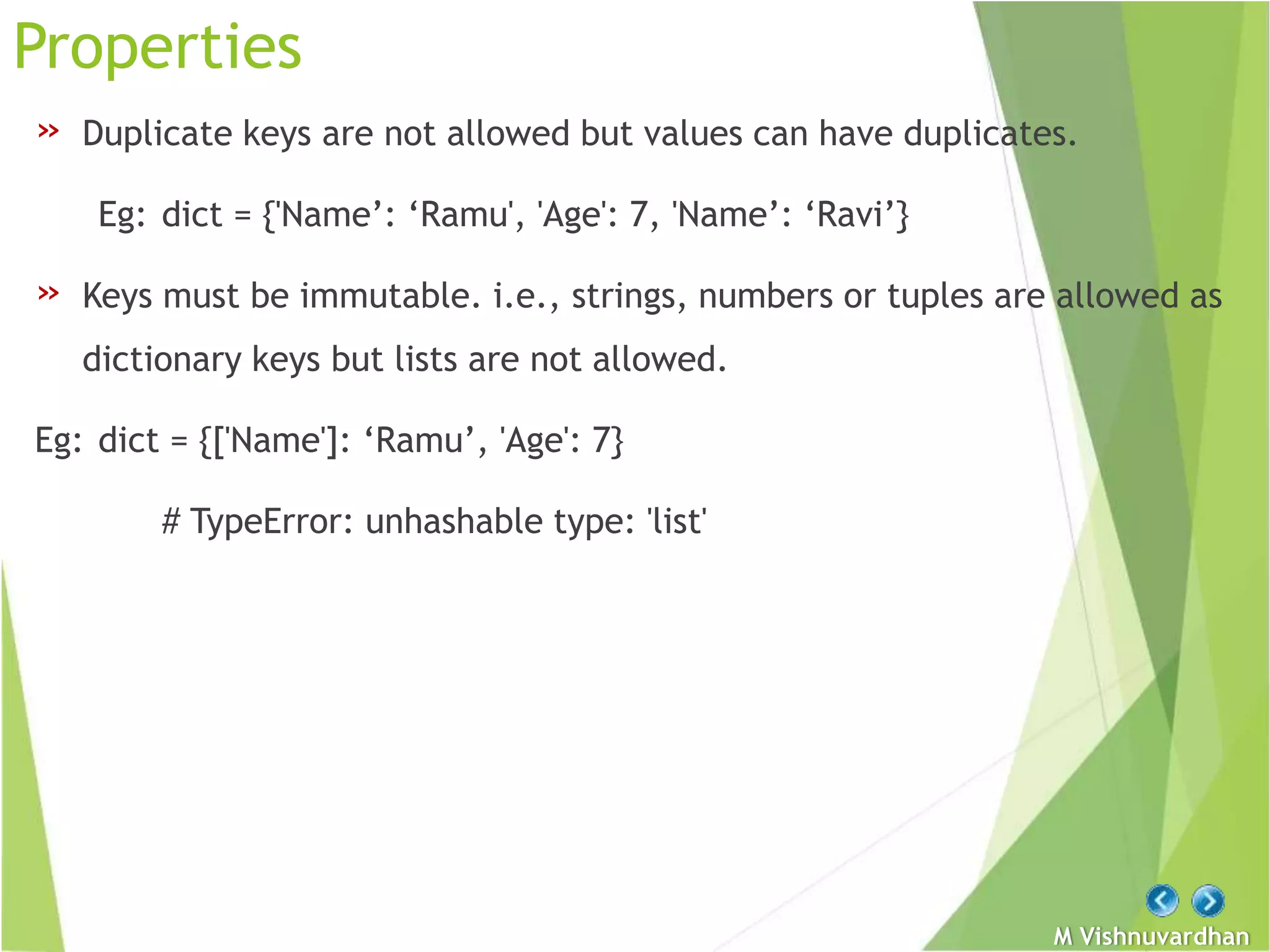 Properties

» Duplicate keys are not allowed but values can have duplicates.

Eg: dict = {'Name’: ‘Ramu', 'Age': 7, 'Name’: ‘Ravi’}

» Keys must be immutable. i.e., strings, numbers or tuples are allowed as dictionary keys but lists are not allowed.

Eg: dict = {['Name']: ‘Ramu’, 'Age': 7}

# TypeError: unhashable type: 'list'

M Vishnuvardhan